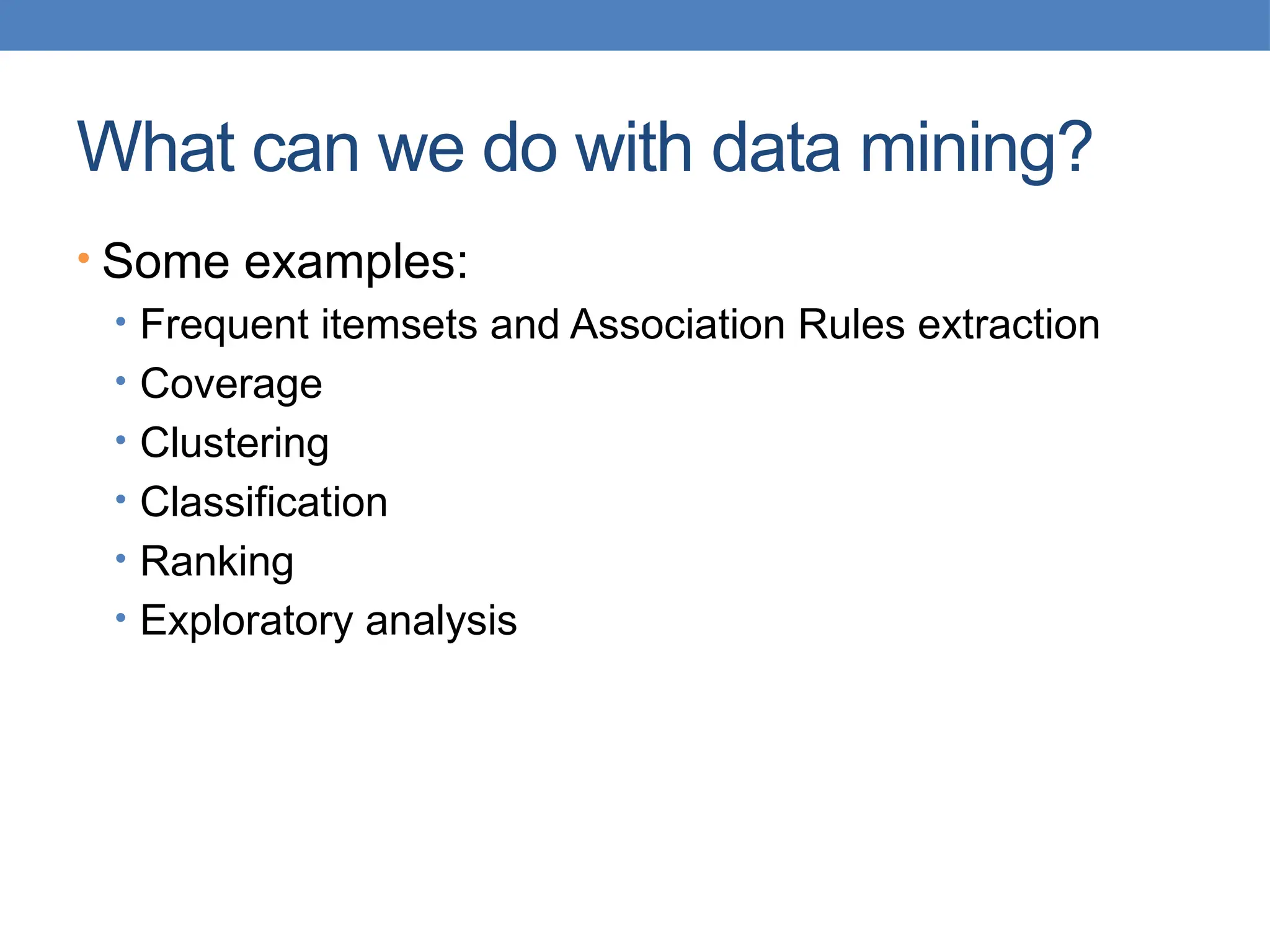 What can we do with data mining?

• Some examples:
  • Frequent itemsets and Association Rules extraction
  • Coverage
  • Clustering
  • Classification
  • Ranking
  • Exploratory analysis